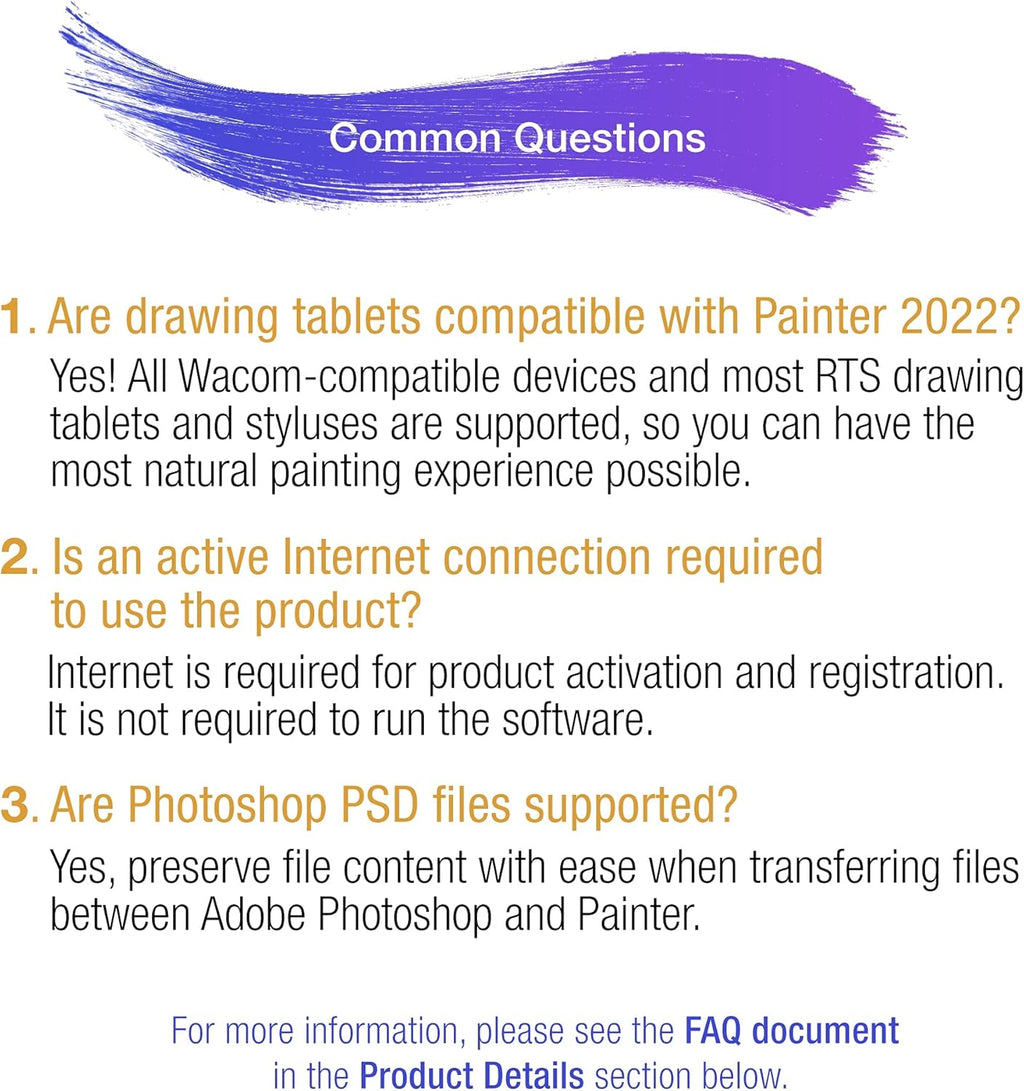 Common Questions

1. Are drawing tablets compatible with Painter 2022?

Yes! All Wacom-compatible devices and most RTS drawing tablets and styluses are supported, so you can have the most natural painting experience possible.

2. Is an active Internet connection required to use the product?

Internet is required for product activation and registration. It is not required to run the software.

3. Are Photoshop PSD files supported?

Yes, preserve file content with ease when transferring files between Adobe Photoshop and Painter.

For more information, please see the FAQ document in the Product Details section below.